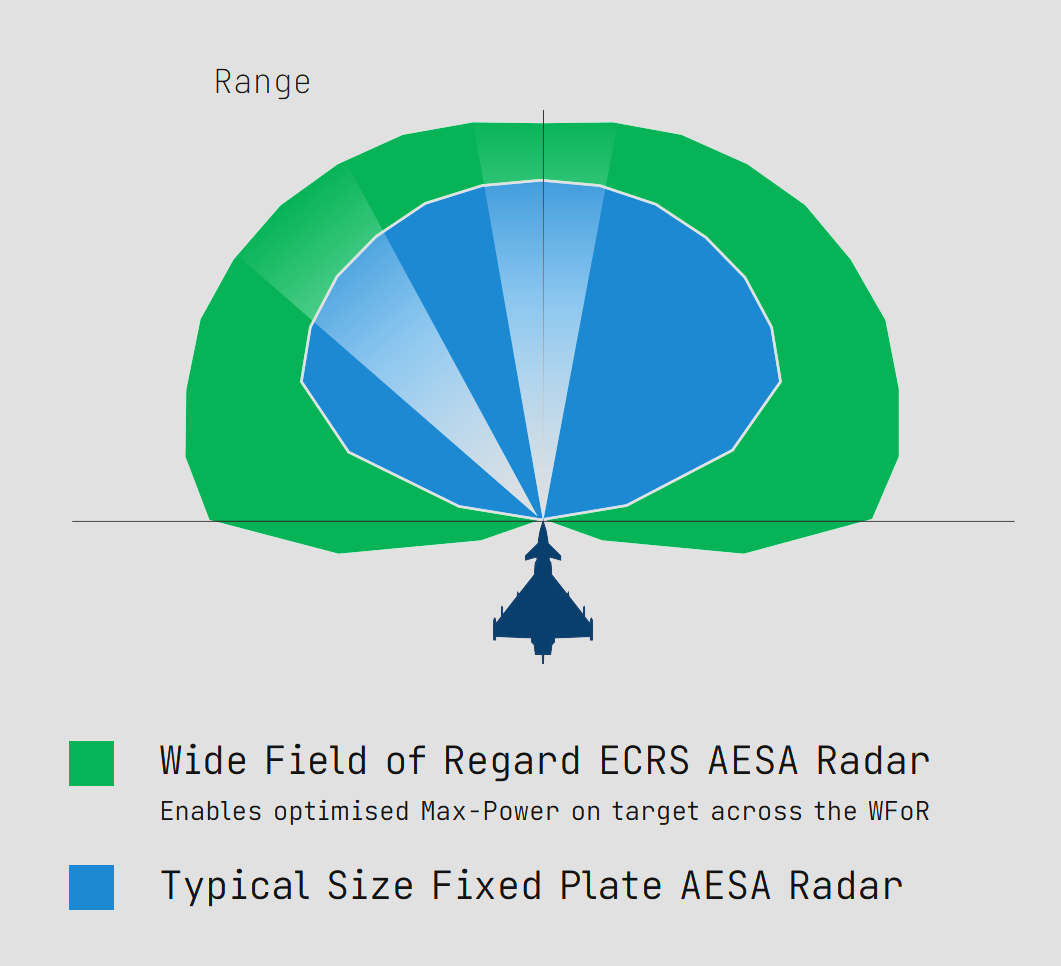 Range

Wide Field of Regard ECRS AESA Radar

Enables optimised Max-Power on target across the WFoR

Typical Size Fixed Plate AESA Radar